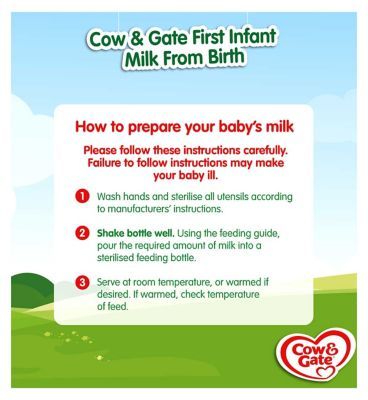 Cow & Gate First Infant Milk From Birth

How to prepare your baby's milk

Please follow these instructions carefully. Failure to follow instructions may make your baby ill.

1 Wash hands and sterilise all utensils according to manufacturers' instructions.

2 Shake bottle well. Using the feeding guide, pour the required amount of milk into a sterilised feeding bottle.

3 Serve at room temperature, or warmed if desired. If warmed, check temperature of feed.

Cow & Gate